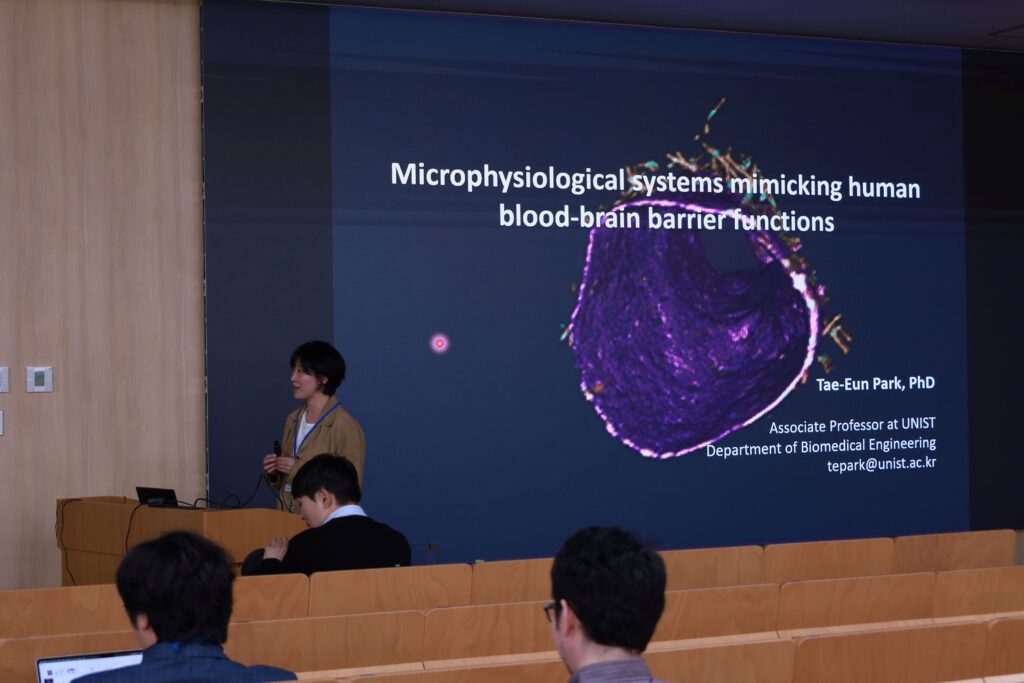 Microphysiological systems mimicking human blood-brain barrier functions

Tae-Eun Park, PhD

Associate Professor at UNIST
Department of Biomedical Engineering
tepark@unist.ac.kr